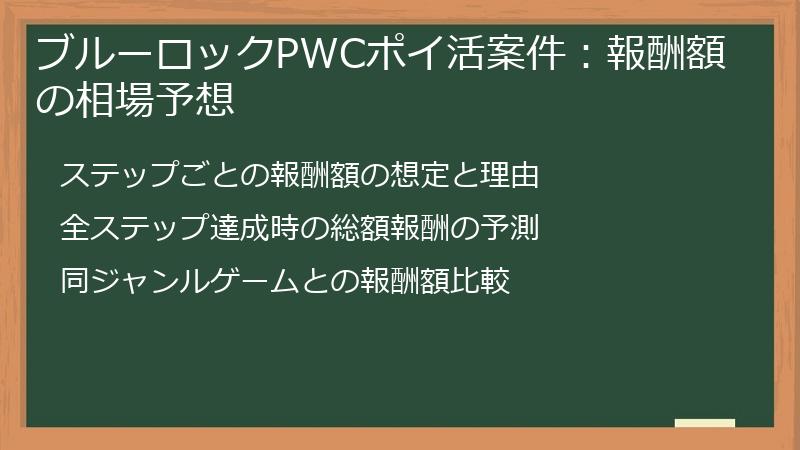 ブルーロックPWCポイ活案件：報酬額の相場予想

ステップごとの報酬額の想定と理由

全ステップ達成時の総額報酬の予測

同ジャンルゲームとの報酬額比較